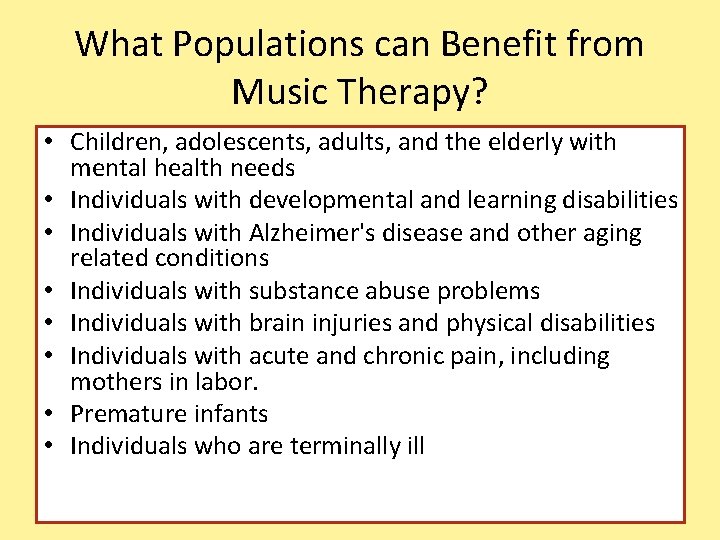 What Populations can Benefit from Music Therapy?

• Children, adolescents, adults, and the elderly with mental health needs
• Individuals with developmental and learning disabilities
• Individuals with Alzheimer's disease and other aging related conditions
• Individuals with substance abuse problems
• Individuals with brain injuries and physical disabilities
• Individuals with acute and chronic pain, including mothers in labor.
• Premature infants
• Individuals who are terminally ill